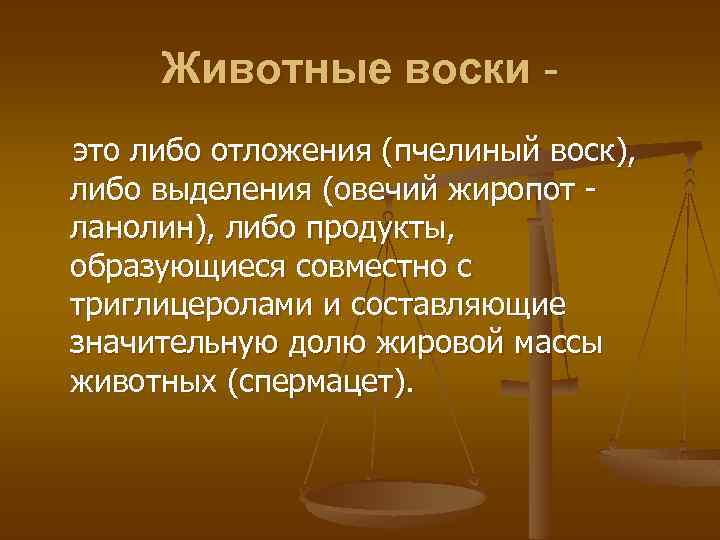 Животные воски -

это либо отложения (пчелиный воск), либо выделения (овечий жиропот - ланолин), либо продукты, образующиеся совместно с триглицеролами и составляющие значительную долю жировой массы животных (спермацет).